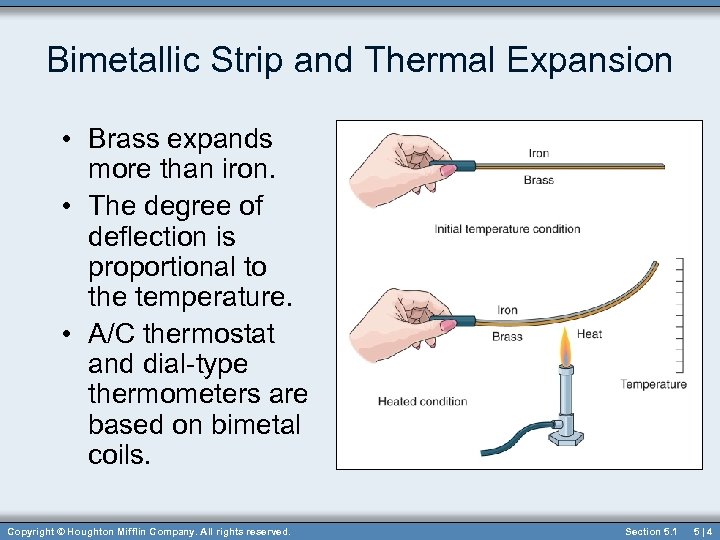 Bimetallic Strip and Thermal Expansion

• Brass expands more than iron.
• The degree of deflection is proportional to the temperature.
• A/C thermostat and dial-type thermometers are based on bimetal coils.

Iron
Brass
Initial temperature condition
Iron
Brass
Heat
Temperature
Heated condition

Copyright © Houghton Mifflin Company. All rights reserved.
Section 5.1 5 | 4